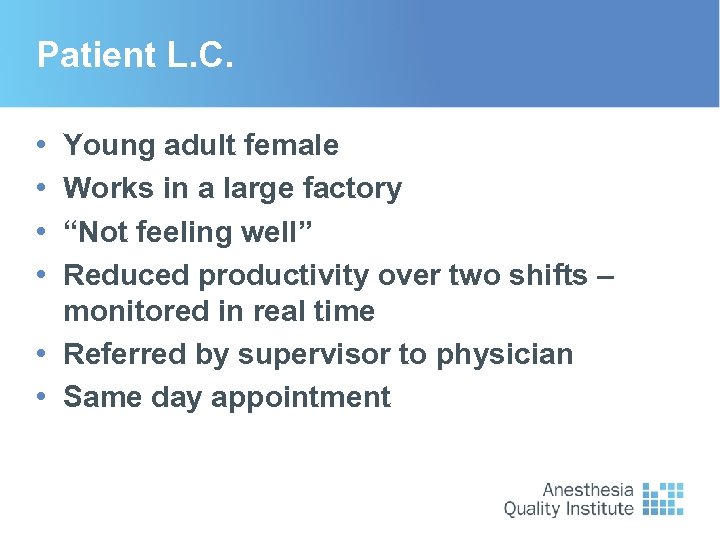 Patient L.C.

• Young adult female
• Works in a large factory
• “Not feeling well”
• Reduced productivity over two shifts – monitored in real time
• Referred by supervisor to physician
• Same day appointment

Anesthesia Quality Institute